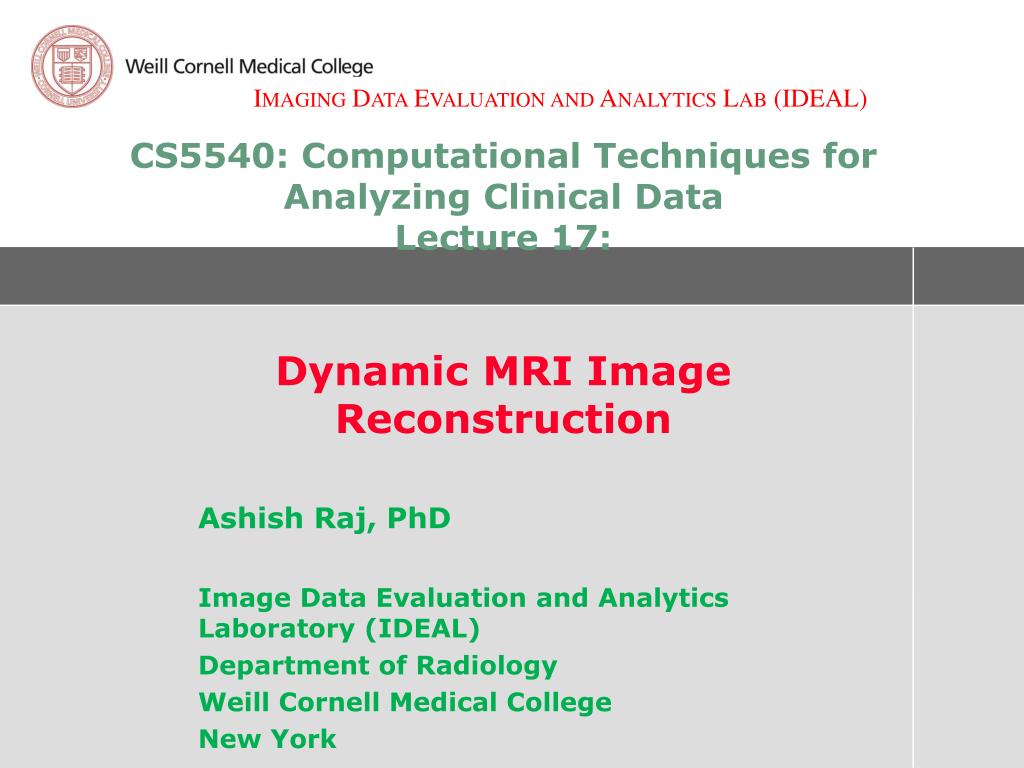 Weill Cornell Medical College

IMAGING DATA EVALUATION AND ANALYTICS LAB (IDEAL)

CS5540: Computational Techniques for Analyzing Clinical Data
Lecture 17:

Dynamic MRI Image Reconstruction

Ashish Raj, PhD

Image Data Evaluation and Analytics Laboratory (IDEAL)
Department of Radiology
Weill Cornell Medical College
New York